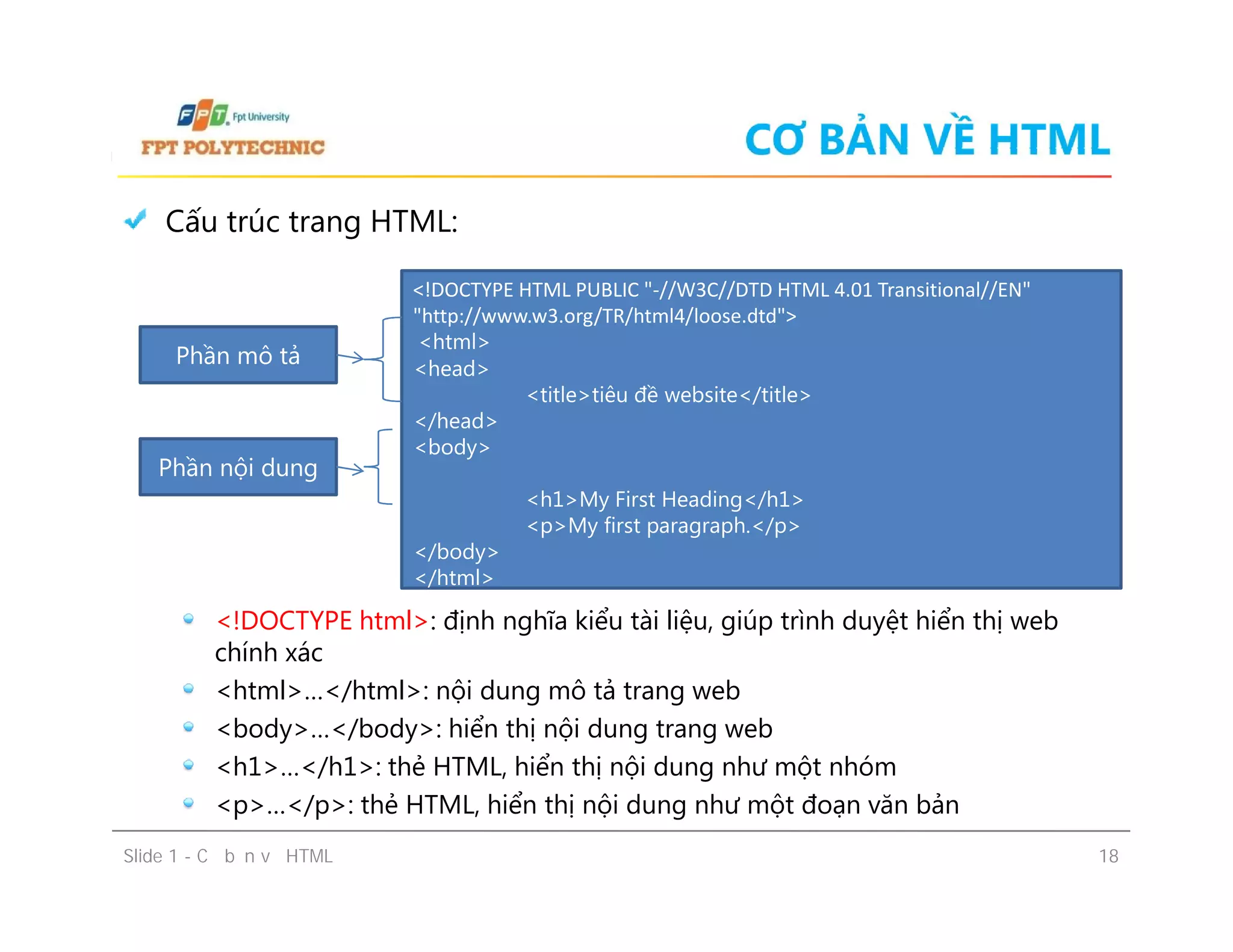 FPT Fpt University
FPT POLYTECHNIC

CƠ BẢN VỀ HTML

Cấu trúc trang HTML:

Phần mô tả

Phần nội dung

<!DOCTYPE HTML PUBLIC "-//W3C//DTD HTML 4.01 Transitional//EN" "http://www.w3.org/TR/html4/loose.dtd">
<html>
<head>
<title>tiêu đề website</title>
</head>
<body>

<h1>My First Heading</h1>
<p>My first paragraph.</p>
</body>
</html>

<!DOCTYPE html>: định nghĩa kiểu tài liệu, giúp trình duyệt hiển thị web chính xác

<html>…</html>: nội dung mô tả trang web

<body>…</body>: hiển thị nội dung trang web

<h1>…</h1>: thẻ HTML, hiển thị nội dung như một nhóm

<p>…</p>: thẻ HTML, hiển thị nội dung như một đoạn văn bản

Slide 1 - C b n v HTML

18